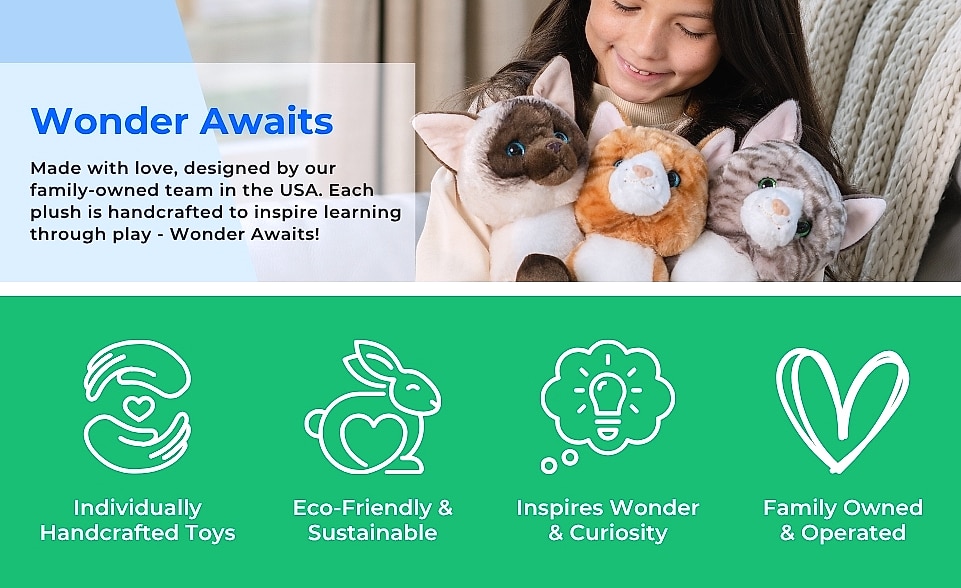 Wonder Awaits

Made with love, designed by our family-owned team in the USA. Each plush is handcrafted to inspire learning through play - Wonder Awaits!

Individually Handcrafted Toys

Eco-Friendly & Sustainable

Inspires Wonder & Curiosity

Family Owned & Operated